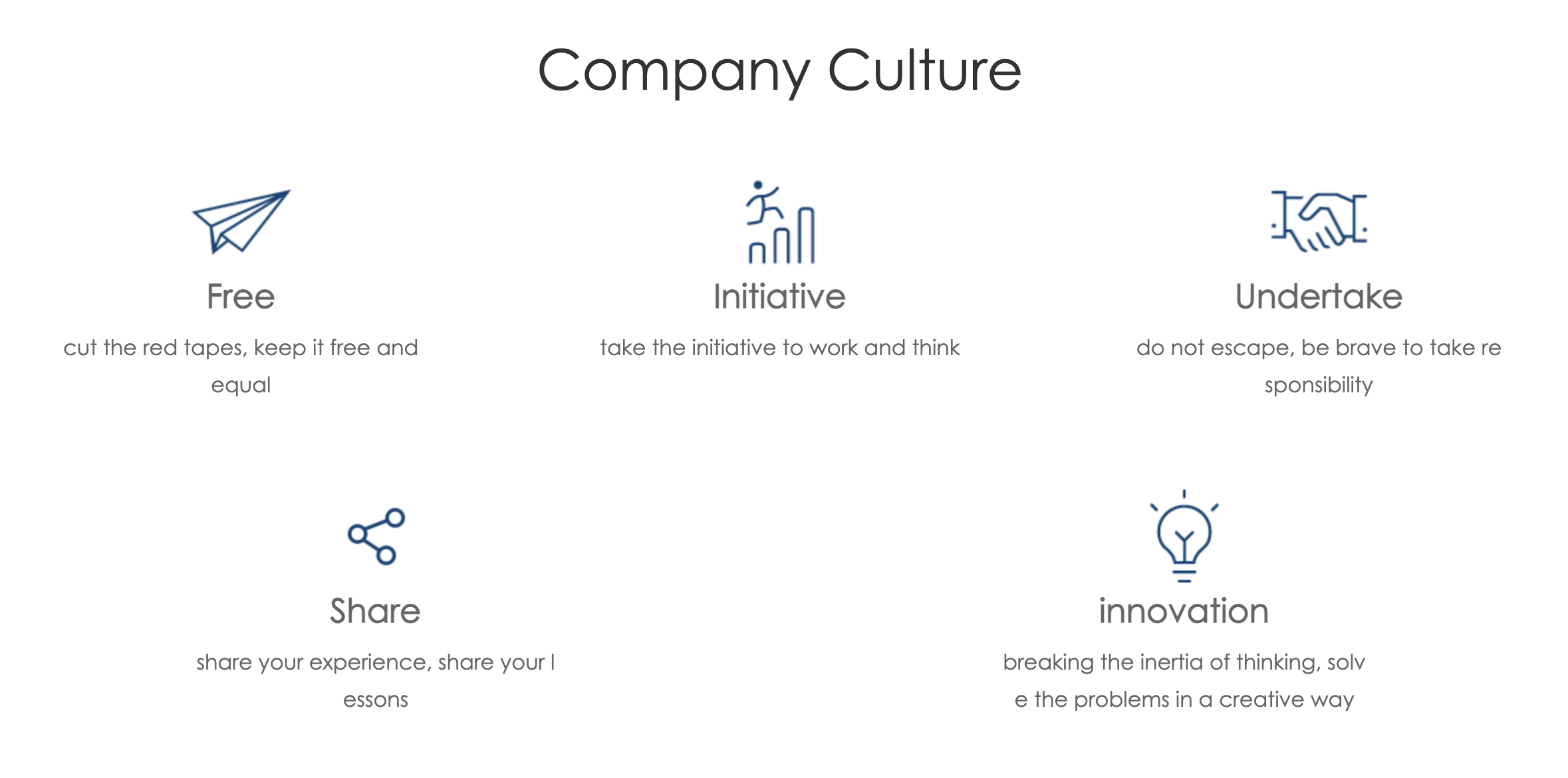 Company Culture

Free

cut the red tapes, keep it free and equal

Initiative

take the initiative to work and think

Undertake

do not escape, be brave to take re sponsibility

Share

share your experience, share your l essons

innovation

breaking the inertia of thinking, solv e the problems in a creative way